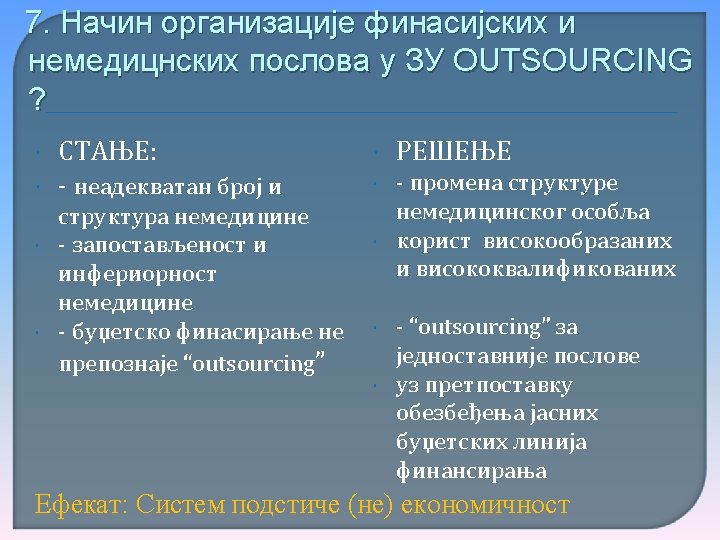 7. Начин организације финасијских и немедицнских послова у ЗУ OUTSOURCING ?

СТАЊЕ:
- неадекватан број и структура немедицине
- запостављеност и инфериорност немедицине
- буџетско финасирање не препознаје “outsourcing”

РЕШЕЊЕ
- промена структуре немедицинског особља
корист високообразаних и висококвалификованих

- “outsourcing” за једноставније послове
уз претпоставку обезбеђења јасних буџетских линија финансирања

Ефекат: Систем подстиче (не) економичност